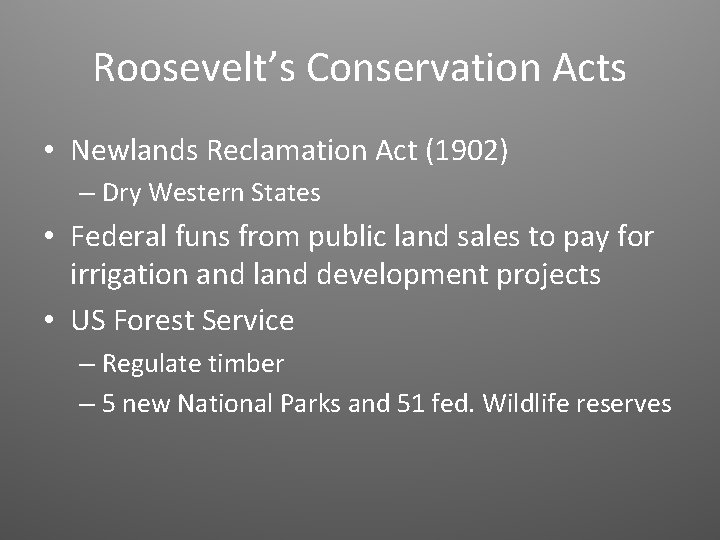 Roosevelt's Conservation Acts

• Newlands Reclamation Act (1902)
– Dry Western States
• Federal funs from public land sales to pay for irrigation and land development projects
• US Forest Service
– Regulate timber
– 5 new National Parks and 51 fed. Wildlife reserves